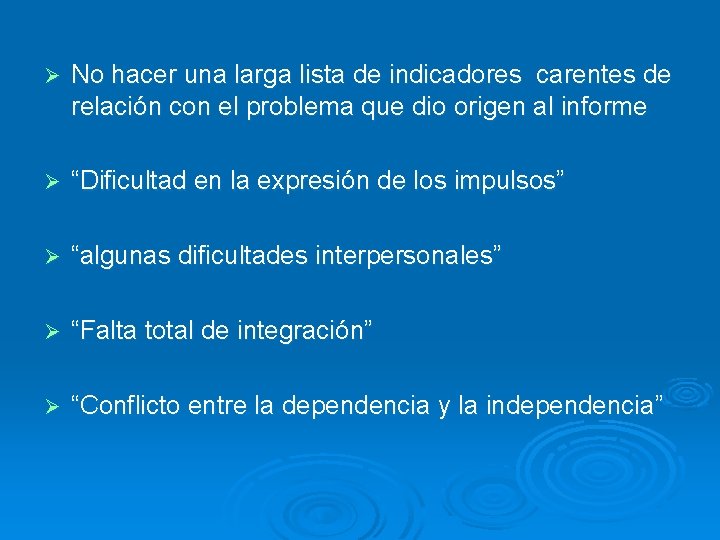 ➢ No hacer una larga lista de indicadores carentes de relación con el problema que dio origen al informe

➢ “Dificultad en la expresión de los impulsos”

➢ “algunas dificultades interpersonales”

➢ “Falta total de integración”

➢ “Conflicto entre la dependencia y la independencia”